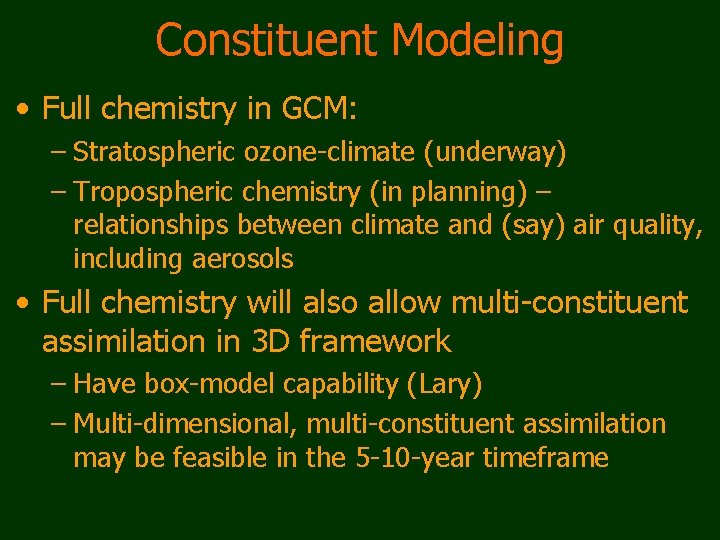 Constituent Modeling

• Full chemistry in GCM:
– Stratospheric ozone-climate (underway)
– Tropospheric chemistry (in planning) – relationships between climate and (say) air quality, including aerosols

• Full chemistry will also allow multi-constituent assimilation in 3D framework
– Have box-model capability (Lary)
– Multi-dimensional, multi-constituent assimilation may be feasible in the 5-10-year timeframe